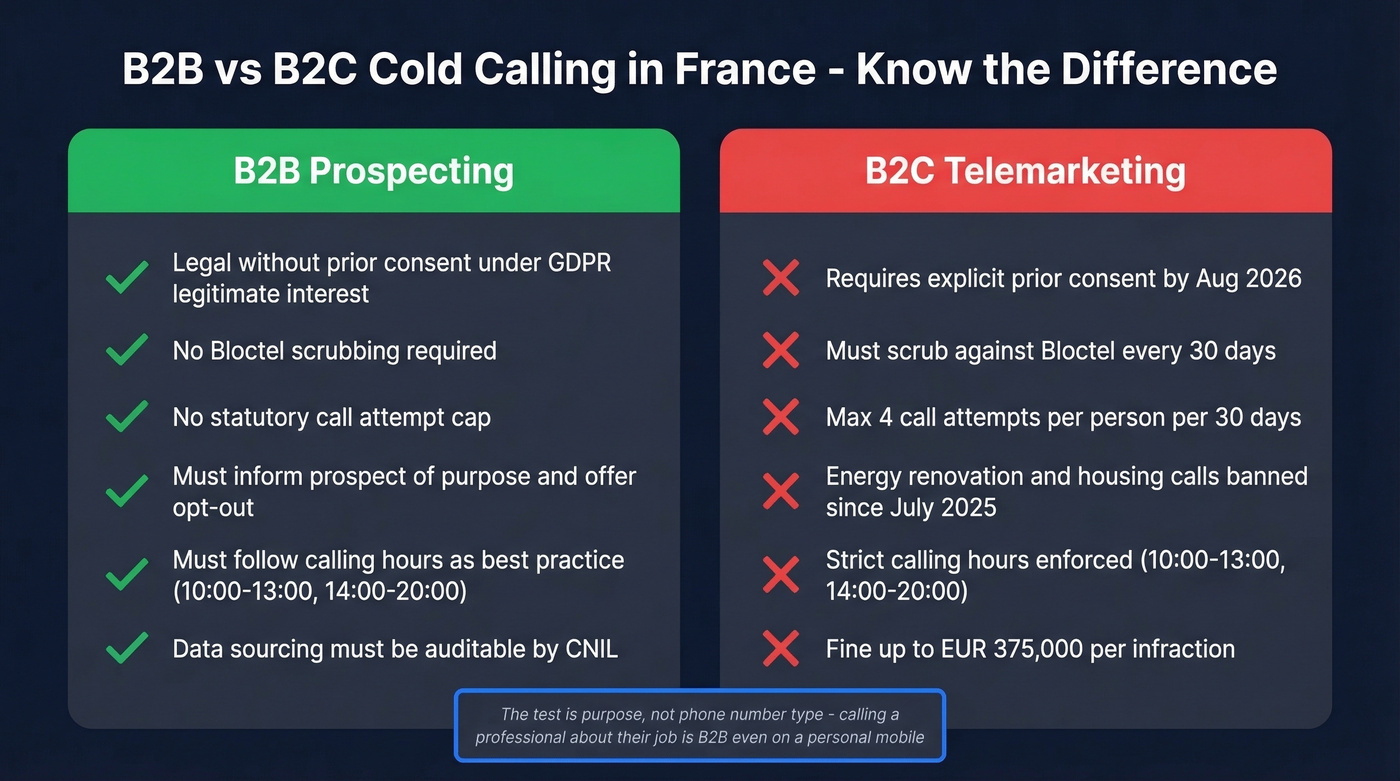 B2B vs B2C Cold Calling in France - Know the Difference

B2B Prospecting

Legal without prior consent under GDPR legitimate interest

No Bloctel scrubbing required

No statutory call attempt cap

Must inform prospect of purpose and offer opt-out

Must follow calling hours as best practice (10:00-13:00, 14:00-20:00)

Data sourcing must be auditable by CNIL

B2C Telemarketing

Requires explicit prior consent by Aug 2026

Must scrub against Bloctel every 30 days

Max 4 call attempts per person per 30 days

Energy renovation and housing calls banned since July 2025

Strict calling hours enforced (10:00-13:00, 14:00-20:00)

Fine up to EUR 375,000 per infraction

The test is purpose, not phone number type - calling a professional about their job is B2B even on a personal mobile